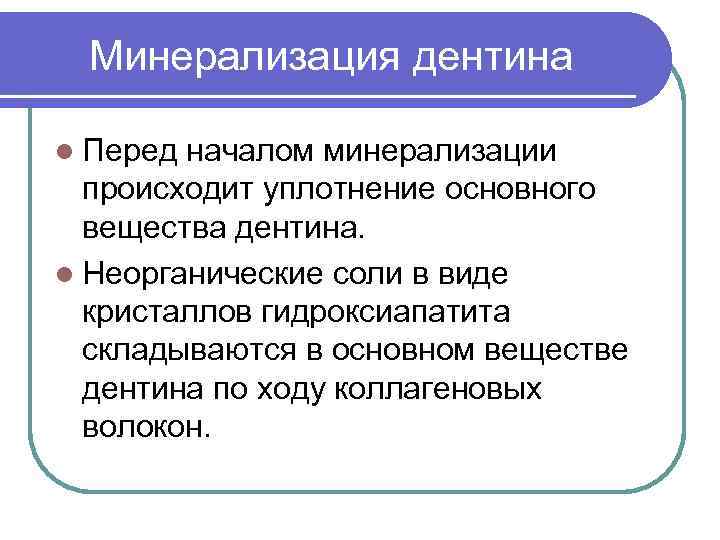 Минерализация дентина

Перед началом минерализации происходит уплотнение основного вещества дентина.

Неорганические соли в виде кристаллов гидроксиапатита складываются в основном веществе дентина по ходу коллагеновых волокон.